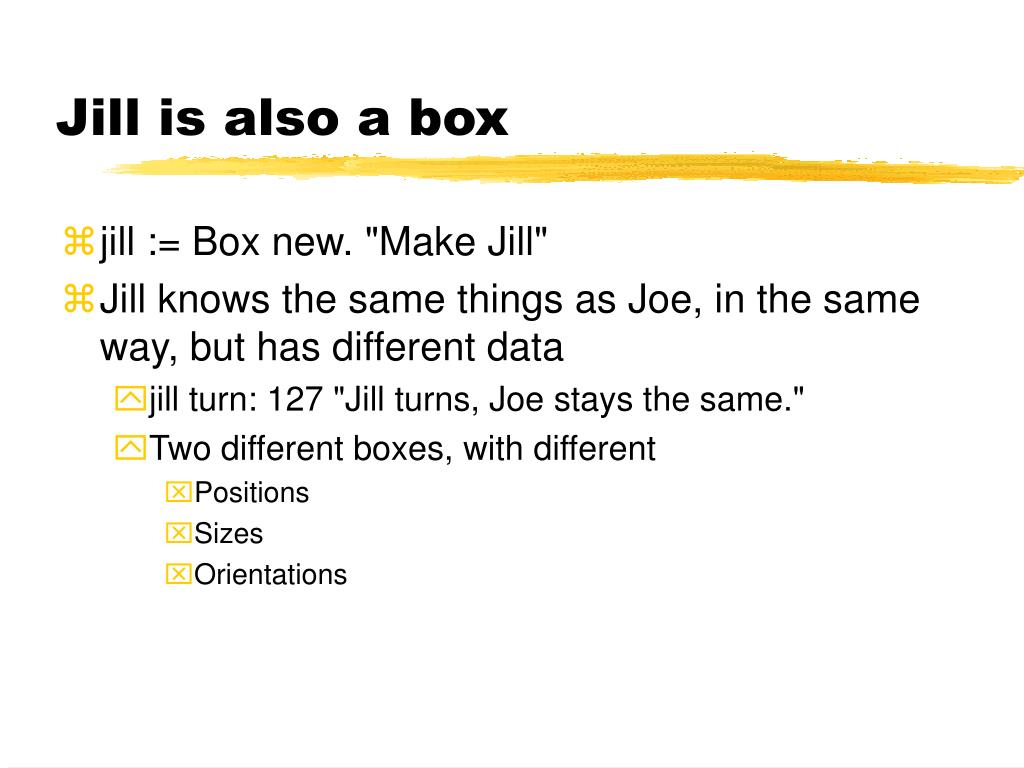 Jill is also a box

jill := Box new. "Make Jill"

Jill knows the same things as Joe, in the same way, but has different data

jill turn: 127 "Jill turns, Joe stays the same."

Two different boxes, with different

Positions

Sizes

Orientations